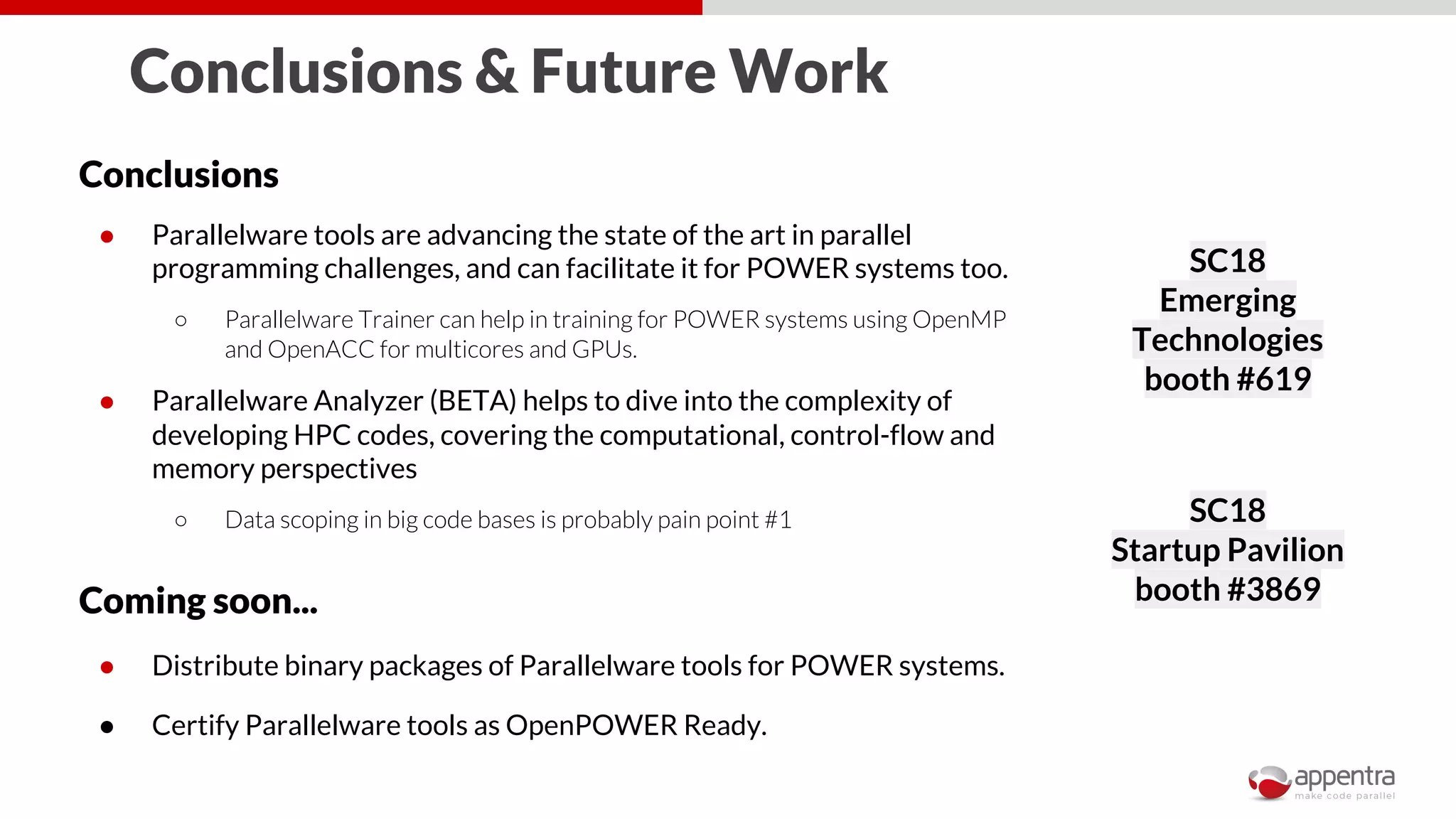 Conclusions & Future Work

Conclusions

● Parallelware tools are advancing the state of the art in parallel programming challenges, and can facilitate it for POWER systems too.

○ Parallelware Trainer can help in training for POWER systems using OpenMP and OpenACC for multicores and GPUs.

● Parallelware Analyzer (BETA) helps to dive into the complexity of developing HPC codes, covering the computational, control-flow and memory perspectives

○ Data scoping in big code bases is probably pain point #1

Coming soon...

● Distribute binary packages of Parallelware tools for POWER systems.

● Certify Parallelware tools as OpenPOWER Ready.

SC18
Emerging
Technologies
booth #619

SC18
Startup Pavilion
booth #3869

appentra
make code parallel